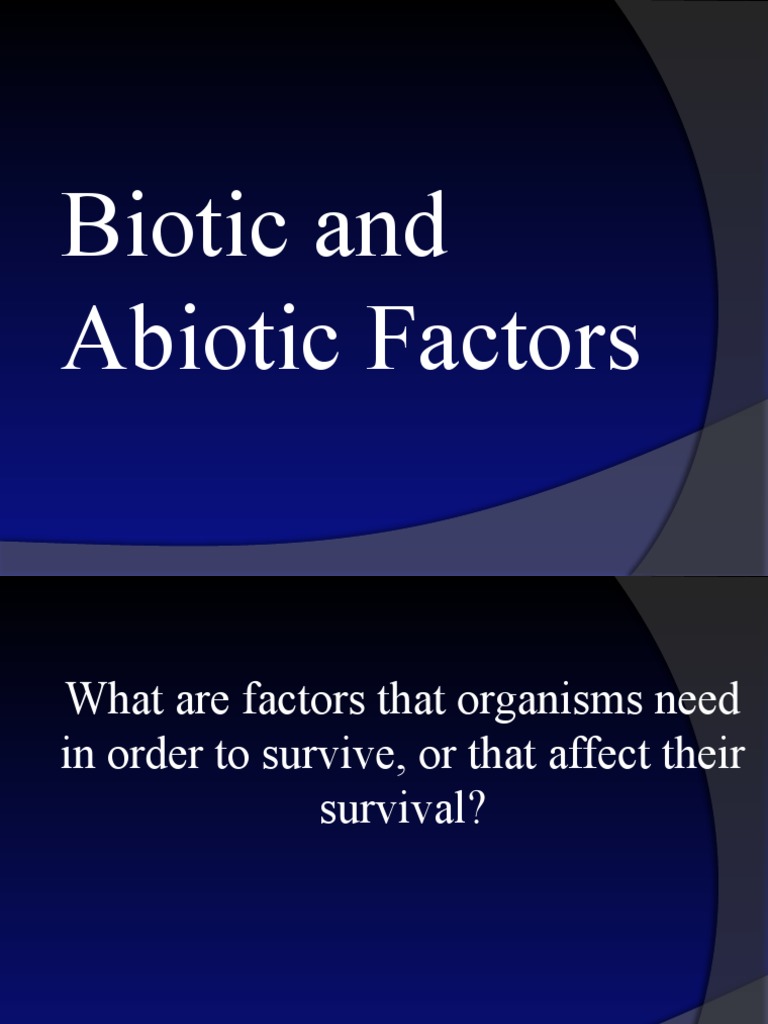 Biotic and Abiotic Factors

What are factors that organisms need in order to survive, or that affect their survival?